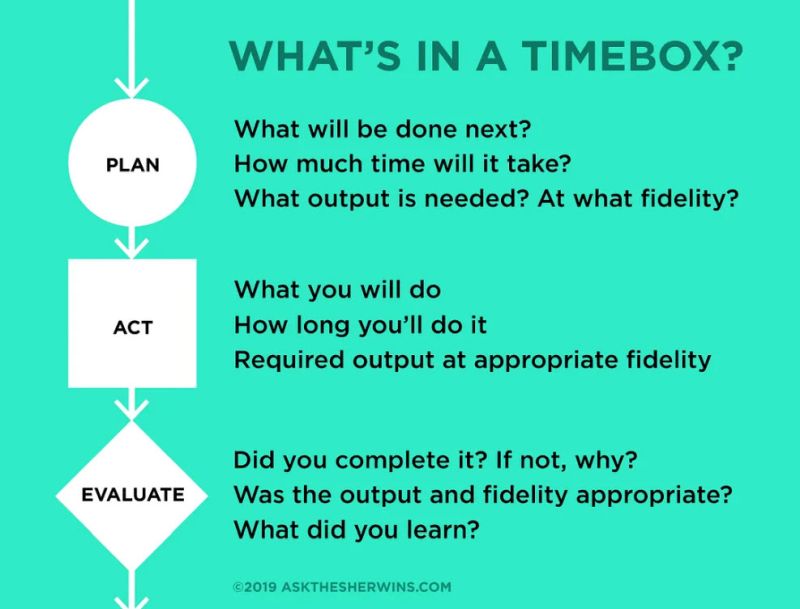 WHAT'S IN A TIMEBOX?

PLAN

What will be done next?
How much time will it take?
What output is needed? At what fidelity?

ACT

What you will do
How long you'll do it
Required output at appropriate fidelity

EVALUATE

Did you complete it? If not, why?
Was the output and fidelity appropriate?
What did you learn?

©2019 ASKTHESHERWINS.COM